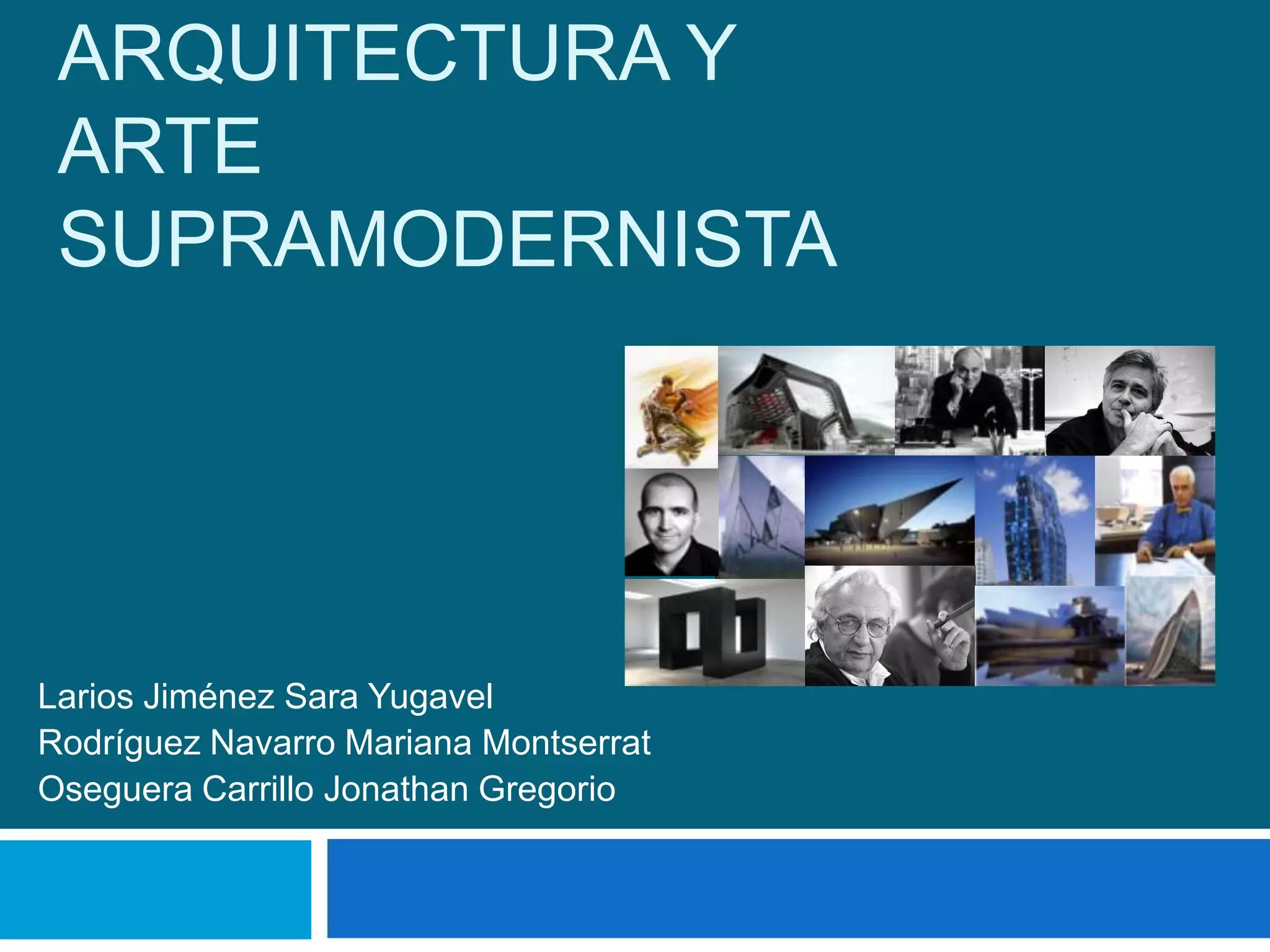 ARQUITECTURA Y ARTE SUPRAMODERNISTA

Larios Jiménez Sara Yugavel
Rodríguez Navarro Mariana Montserrat
Oseguera Carrillo Jonathan Gregorio